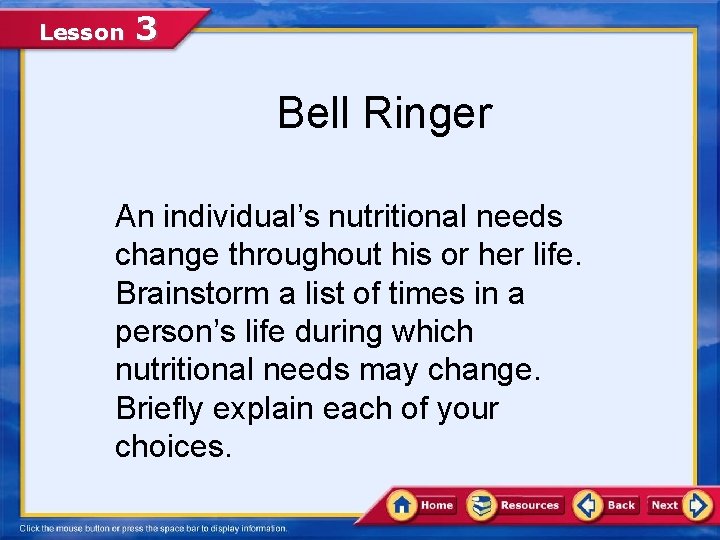 Lesson 3

Bell Ringer

An individual’s nutritional needs change throughout his or her life. Brainstorm a list of times in a person’s life during which nutritional needs may change. Briefly explain each of your choices.

Home Resources Back Next

Click the mouse button or press the space bar to display information.